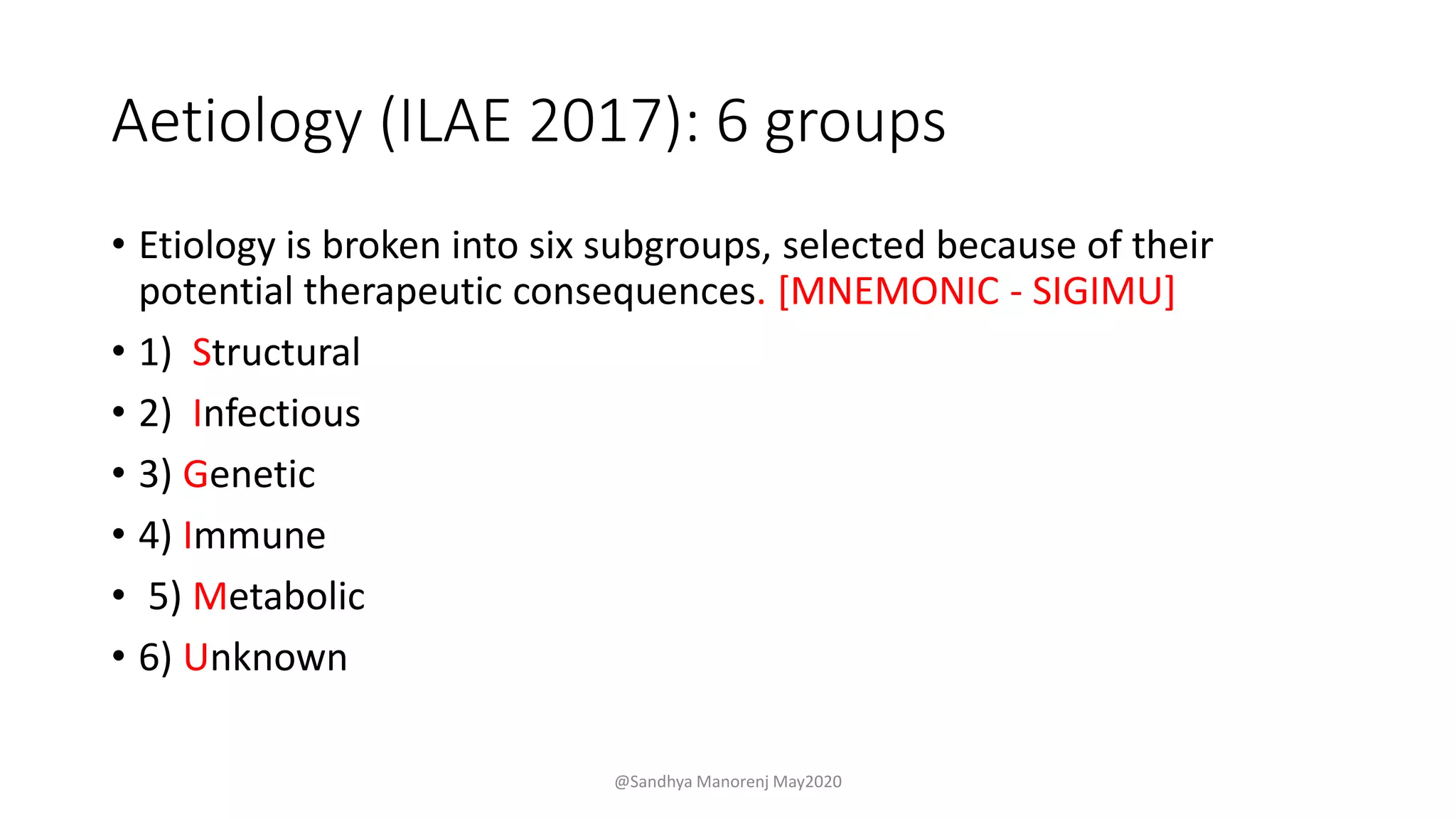 Aetiology (ILAE 2017): 6 groups

• Etiology is broken into six subgroups, selected because of their potential therapeutic consequences. [MNEMONIC - SIGIMU]

• 1) Structural

• 2) Infectious

• 3) Genetic

• 4) Immune

• 5) Metabolic

• 6) Unknown

@Sandhya Manorenj May2020